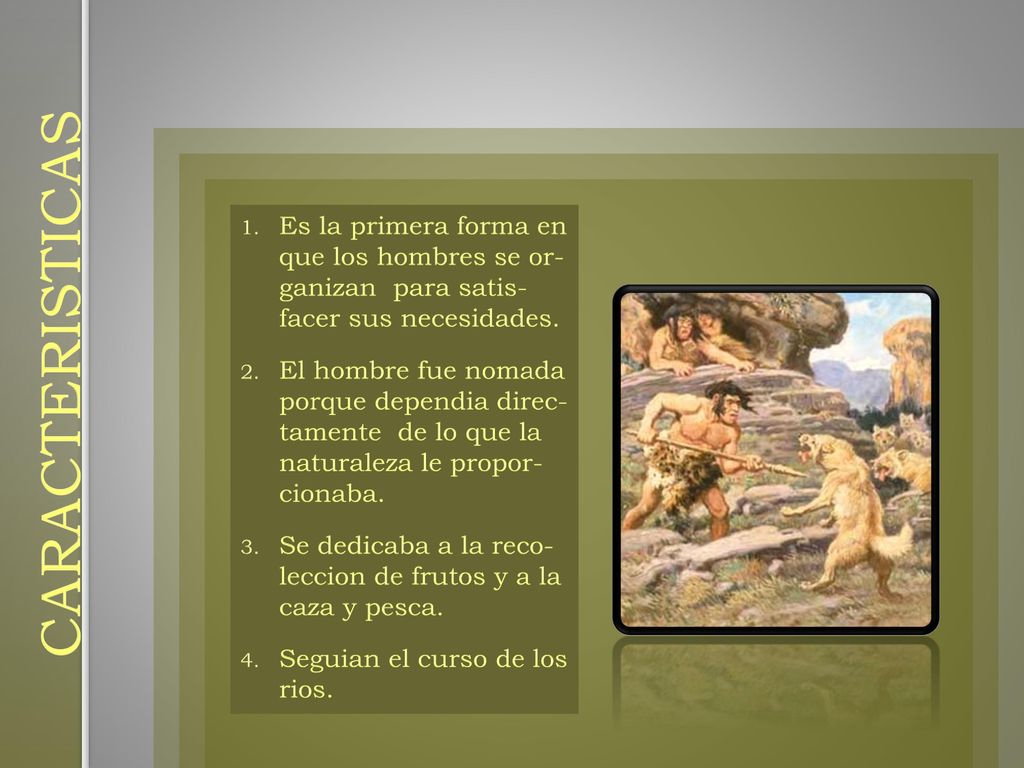 CARACTERISTICAS

1. Es la primera forma en que los hombres se organizan para satisfacer sus necesidades.

2. El hombre fue nomada porque dependia directamente de lo que la naturaleza le proporcionaba.

3. Se dedicaba a la recoleccion de frutos y a la caza y pesca.

4. Seguian el curso de los rios.